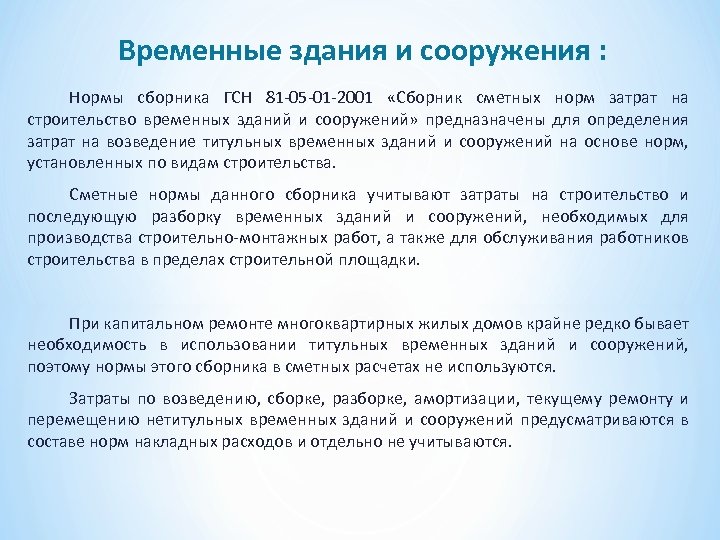 Временные здания и сооружения :

Нормы сборника ГСН 81-05-01-2001 «Сборник сметных норм затрат на строительство временных зданий и сооружений» предназначены для определения затрат на возведение титульных временных зданий и сооружений на основе норм, установленных по видам строительства.

Сметные нормы данного сборника учитывают затраты на строительство и последующую разборку временных зданий и сооружений, необходимых для производства строительно-монтажных работ, а также для обслуживания работников строительства в пределах строительной площадки.

При капитальном ремонте многоквартирных жилых домов крайне редко бывает необходимость в использовании титульных временных зданий и сооружений, поэтому нормы этого сборника в сметных расчетах не используются.

Затраты по возведению, сборке, разборке, амортизации, текущему ремонту и перемещению нетитульных временных зданий и сооружений предусматриваются в составе норм накладных расходов и отдельно не учитываются.